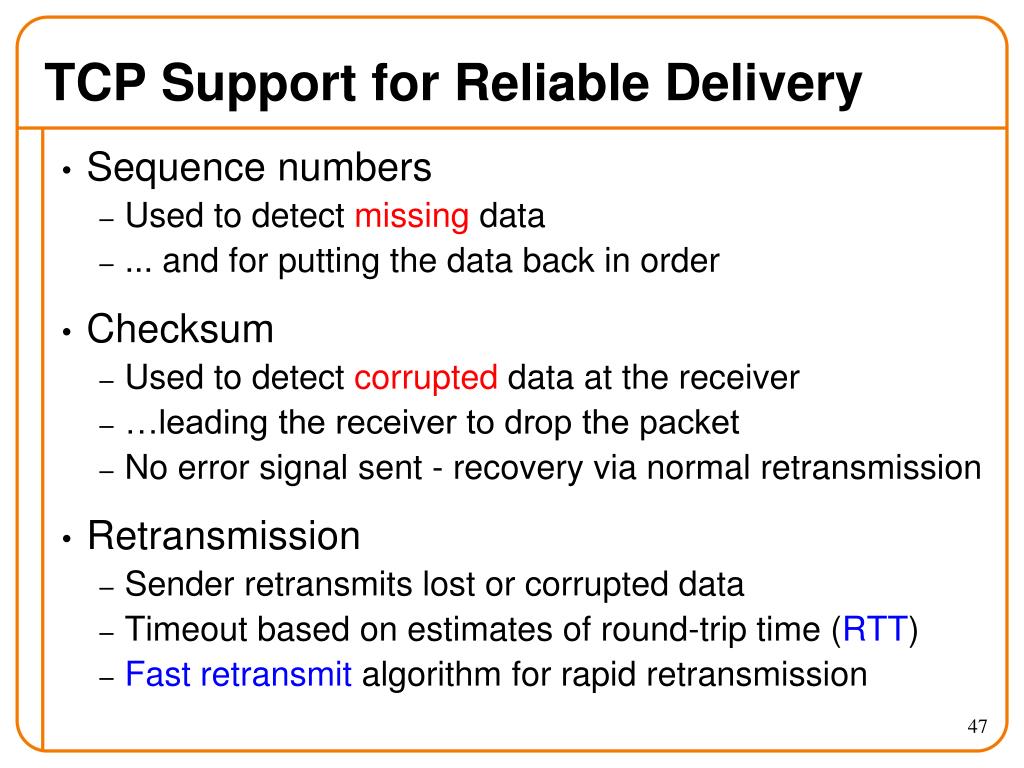 TCP Support for Reliable Delivery

• Sequence numbers
– Used to detect missing data
– ... and for putting the data back in order

• Checksum
– Used to detect corrupted data at the receiver
– …leading the receiver to drop the packet
– No error signal sent - recovery via normal retransmission

• Retransmission
– Sender retransmits lost or corrupted data
– Timeout based on estimates of round-trip time (RTT)
– Fast retransmit algorithm for rapid retransmission

47